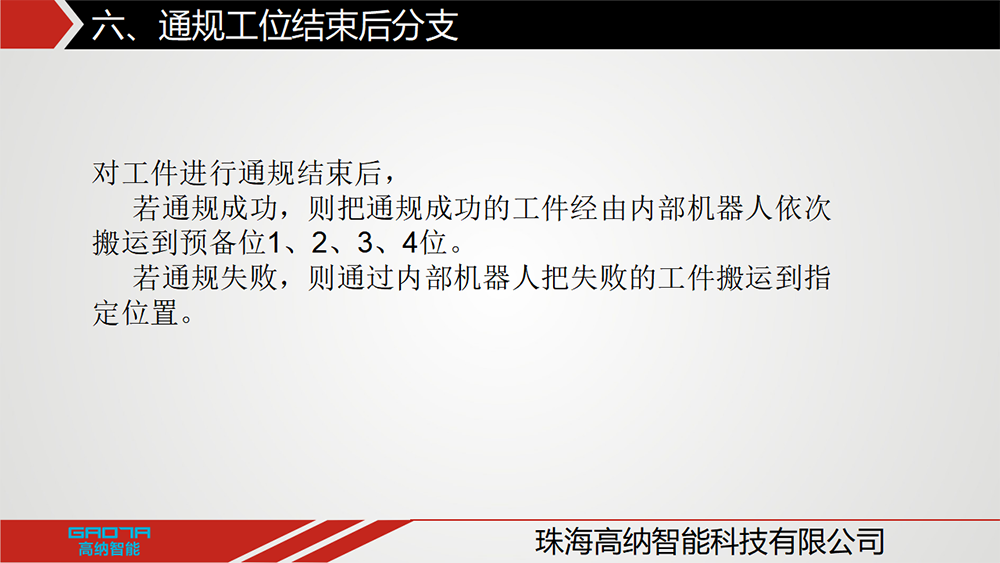 六、通规工位结束后分支

对工件进行通规结束后，

若通规成功，则把通规成功的工件经由内部机器人依次搬运到预备位1、2、3、4位。

若通规失败，则通过内部机器人把失败的工件搬运到指定位置。

GAONA
高纳智能

珠海高纳智能科技有限公司